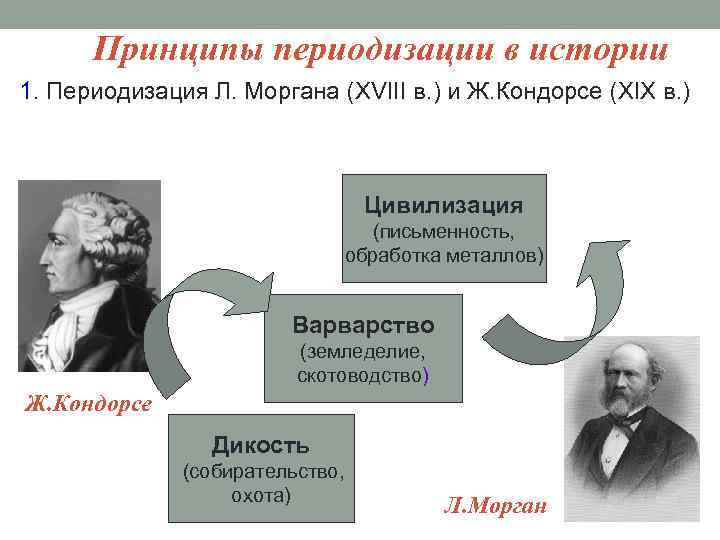 Принципы периодизации в истории

1. Периодизация Л. Моргана (XVIII в.) и Ж.Кондорсе (XIX в.)

Цивилизация
(письменность, обработка металлов)

Варварство
(земледелие, скотоводство)

Ж.Кондорсе

Дикость
(собирательство, охота)

Л.Морган